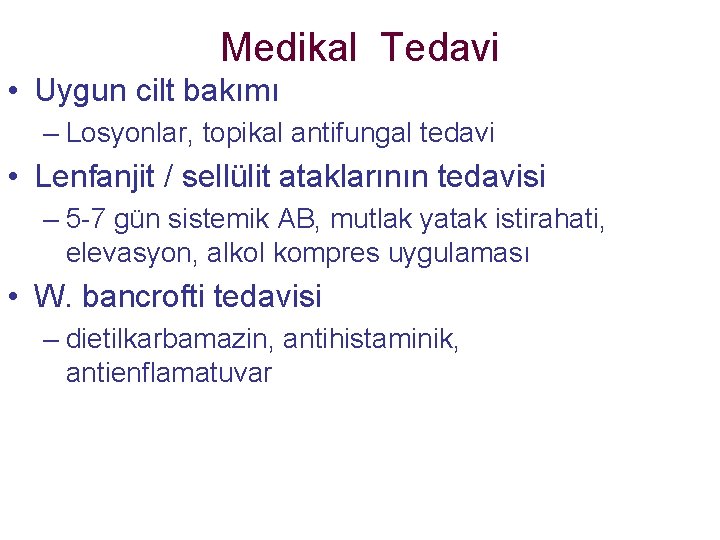 Medikal Tedavi

• Uygun cilt bakımı
– Losyonlar, topikal antifungal tedavi

• Lenfanjit / sellülit ataklarının tedavisi
– 5-7 gün sistemik AB, mutlak yatak istirahati, elevasyon, alkol kompres uygulaması

• W. bancrofti tedavisi
– dietilkarbamazin, antihistaminik, antienflamatuvar